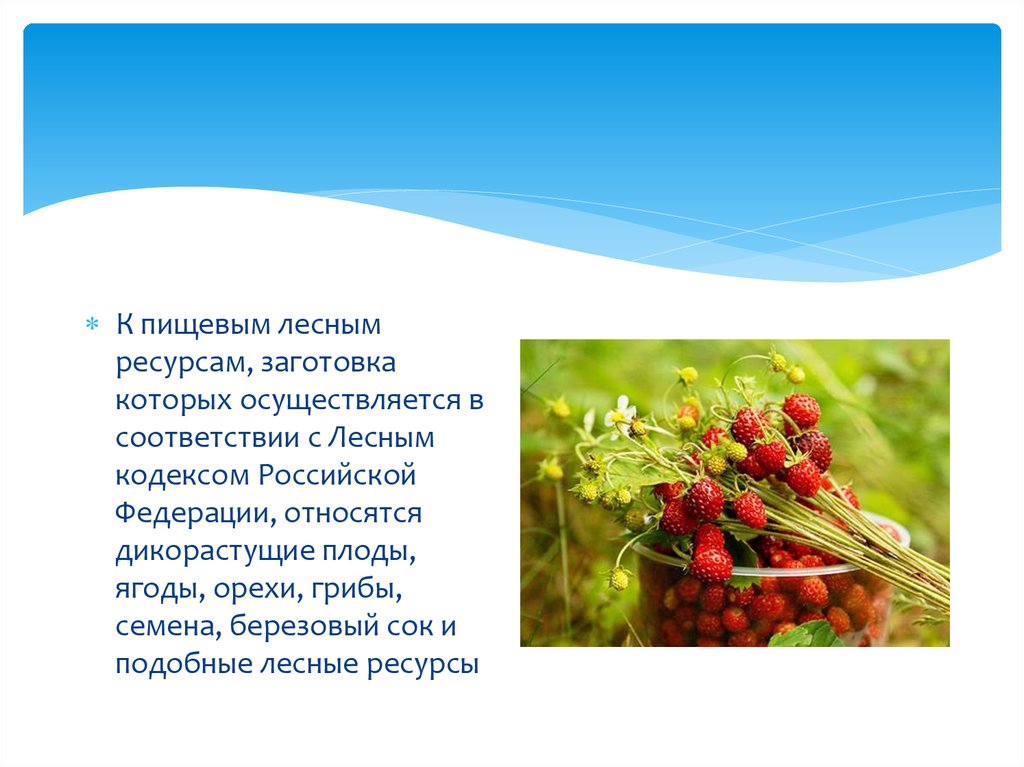 К пищевым лесным ресурсам, заготовка которых осуществляется в соответствии с Лесным кодексом Российской Федерации, относятся дикорастущие плоды, ягоды, орехи, грибы, семена, березовый сок и подобные лесные ресурсы